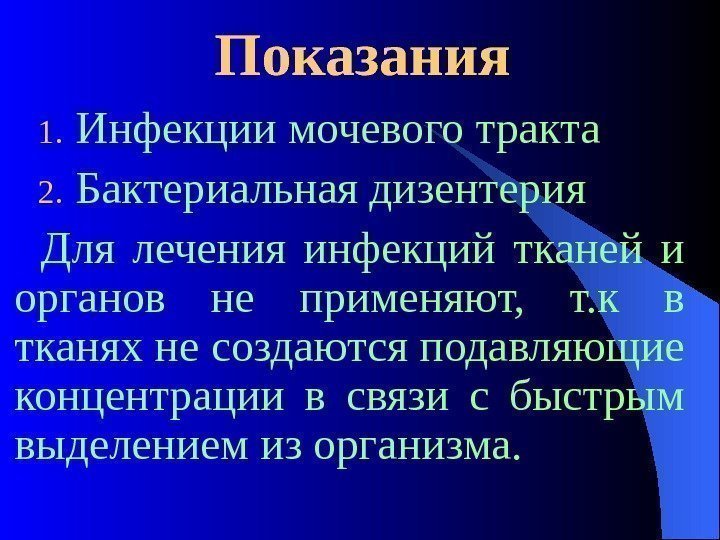 Показания

1. Инфекции мочевого тракта
2. Бактериальная дизентерия

Для лечения инфекций тканей и органов не применяют, т.к в тканях не создаются подавляющие концентрации в связи с быстрым выделением из организма.